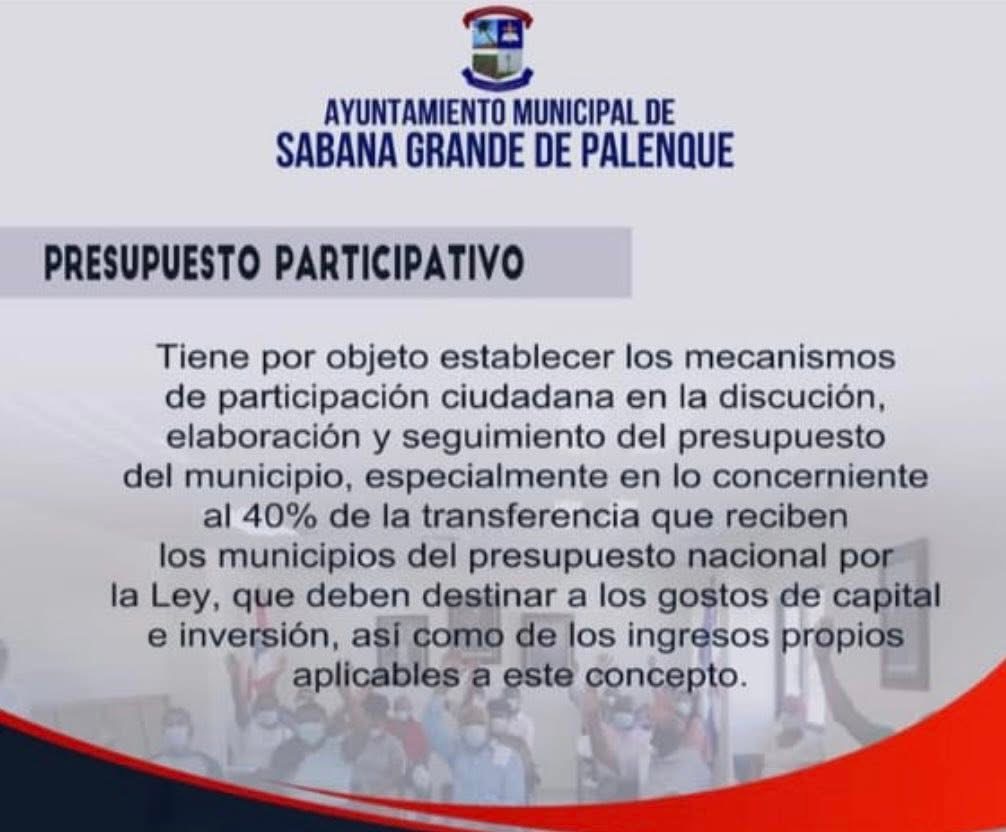 AYUNTAMIENTO MUNICIPAL DE
SABANA GRANDE DE PALENQUE

PRESUPUESTO PARTICIPATIVO

Tiene por objeto establecer los mecanismos de participación ciudadana en la discución, elaboración y seguimiento del presupuesto del municipio, especialmente en lo concerniente al 40% de la transferencia que reciben los municipios del presupuesto nacional por la Ley, que deben destinar a los gostos de capital e inversión, así como de los ingresos propios aplicables a este concepto.